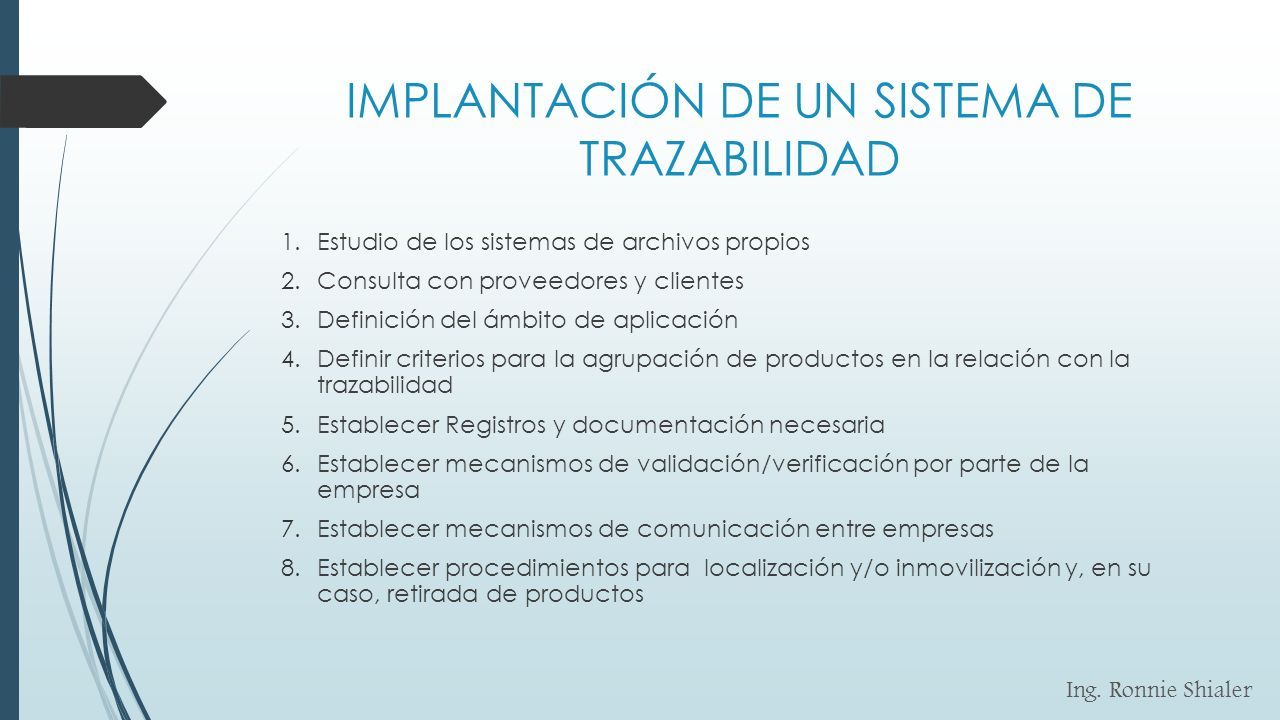 IMPLANTACIÓN DE UN SISTEMA DE TRAZABILIDAD

1. Estudio de los sistemas de archivos propios
2. Consulta con proveedores y clientes
3. Definición del ámbito de aplicación
4. Definir criterios para la agrupación de productos en la relación con la trazabilidad
5. Establecer Registros y documentación necesaria
6. Establecer mecanismos de validación/verificación por parte de la empresa
7. Establecer mecanismos de comunicación entre empresas
8. Establecer procedimientos para localización y/o inmovilización y, en su caso, retirada de productos

Ing. Ronnie Shialer